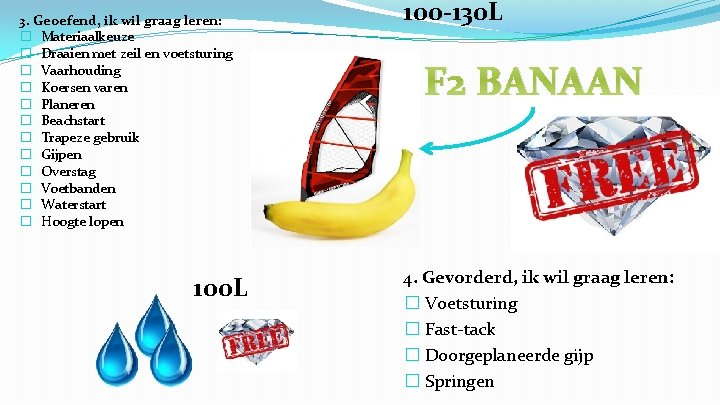 3. Geoefend, ik wil graag leren:
☐ Materiaalkeuze
☐ Draaien met zeil en voetsturing
☐ Vaarhouding
☐ Koersen varen
☐ Planeren
☐ Beachstart
☐ Trapeze gebruik
☐ Gijpen
☐ Overstag
☐ Voetbanden
☐ Waterstart
☐ Hoogte lopen

100-130L

F2 BANAAN

FREE

100L

FREE

4. Gevorderd, ik wil graag leren:
☐ Voetsturing
☐ Fast-tack
☐ Doorgeplaneerde gijp
☐ Springen